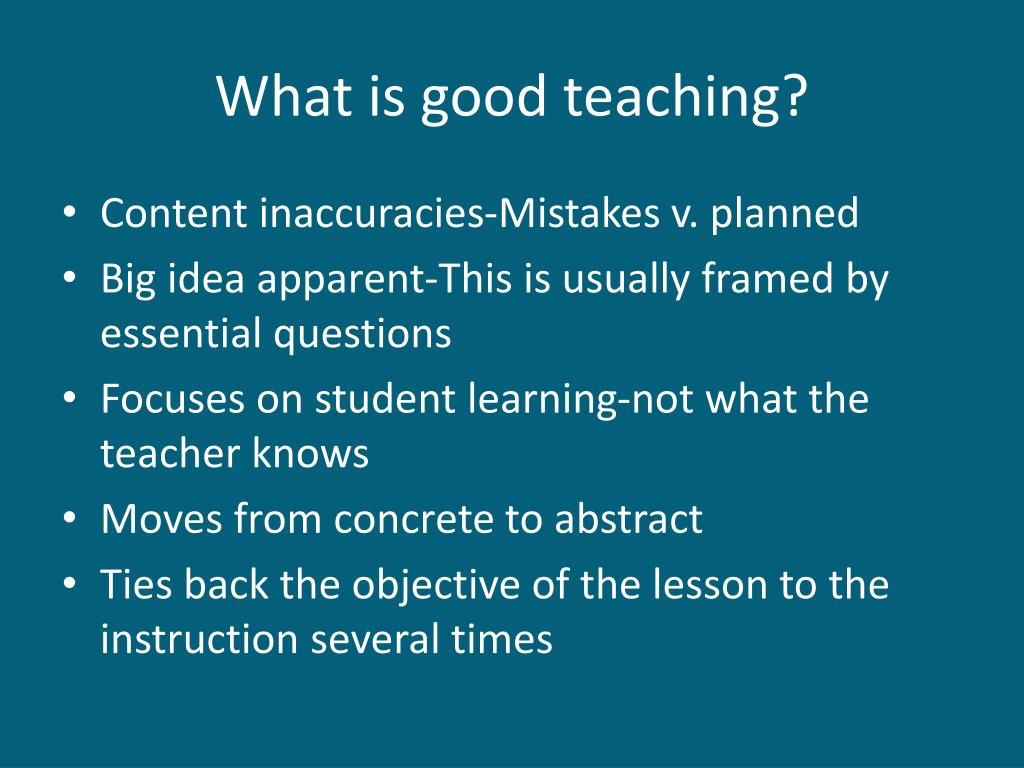 What is good teaching?

• Content inaccuracies-Mistakes v. planned
• Big idea apparent-This is usually framed by essential questions
• Focuses on student learning-not what the teacher knows
• Moves from concrete to abstract
• Ties back the objective of the lesson to the instruction several times